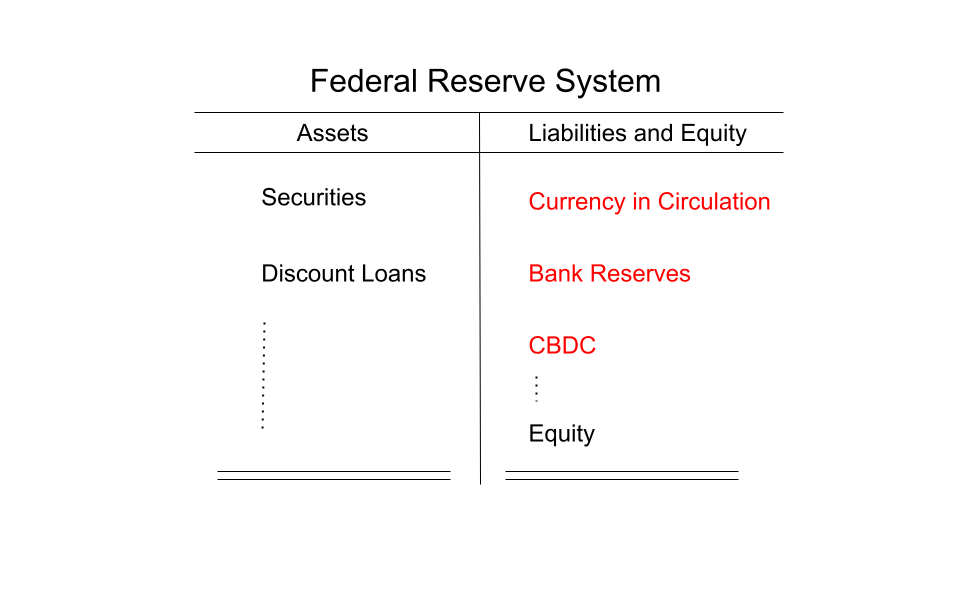 Federal Reserve System

| Assets | Liabilities and Equity |
|---|---|
| Securities | Currency in Circulation |
| Discount Loans | Bank Reserves |
| ⋮ | CBDC |
| | ⋮ |
| | Equity |